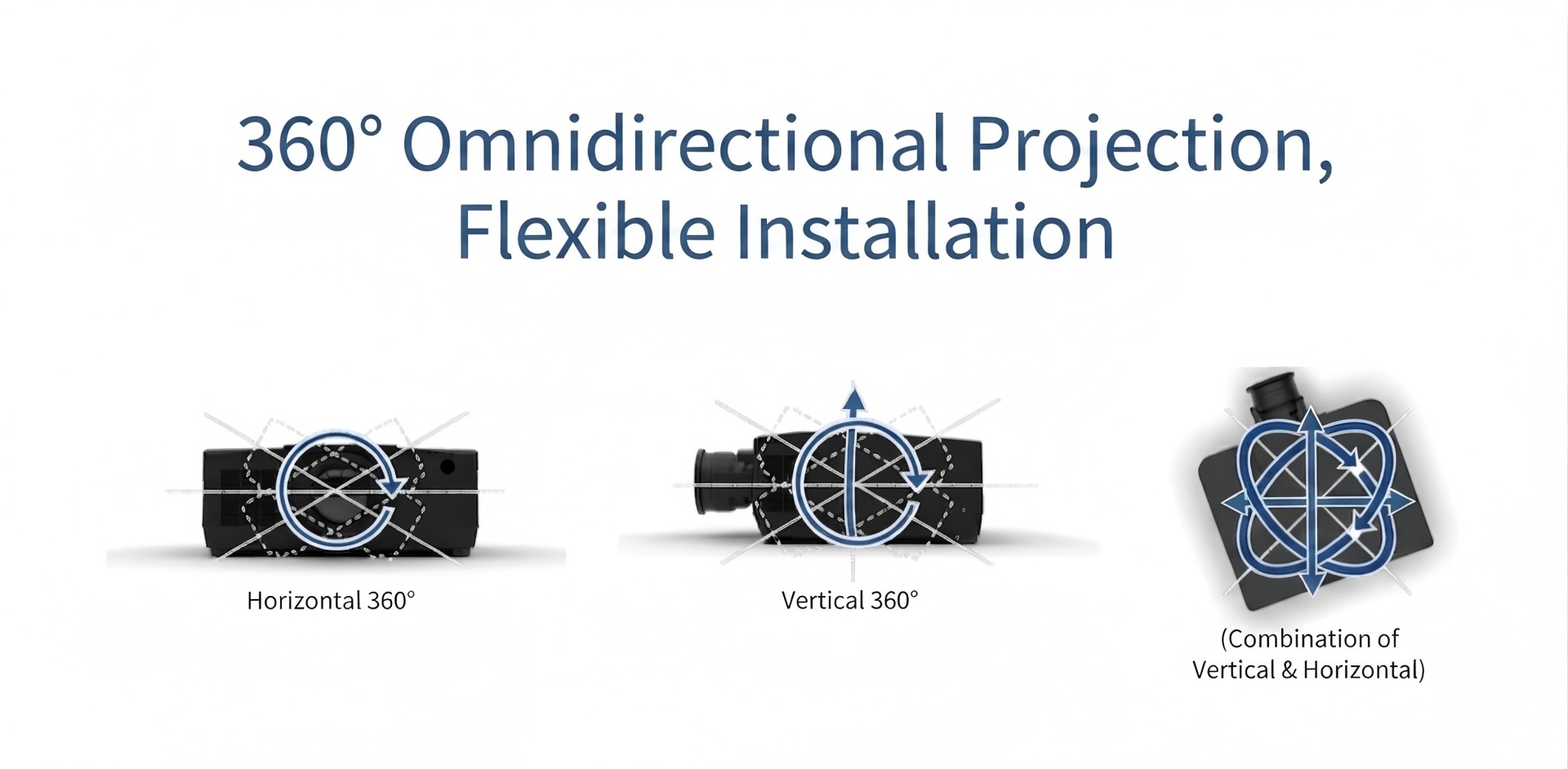 360° Omnidirectional Projection, Flexible Installation

Horizontal 360°

Vertical 360°

(Combination of Vertical & Horizontal)